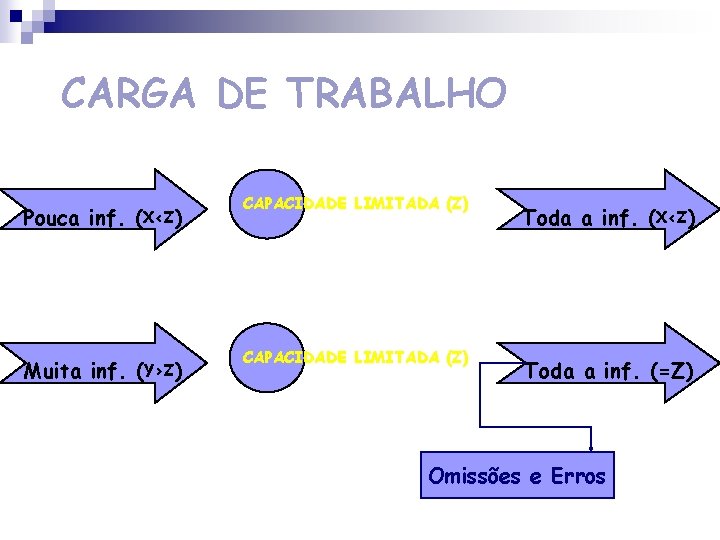 CARGA DE TRABALHO

Pouca inf. (X<Z)

CAPACIDADE LIMITADA (Z)

Toda a inf. (X<Z)

Muita inf. (Y>Z)

CAPACIDADE LIMITADA (Z)

Toda a inf. (=Z)

Omissões e Erros